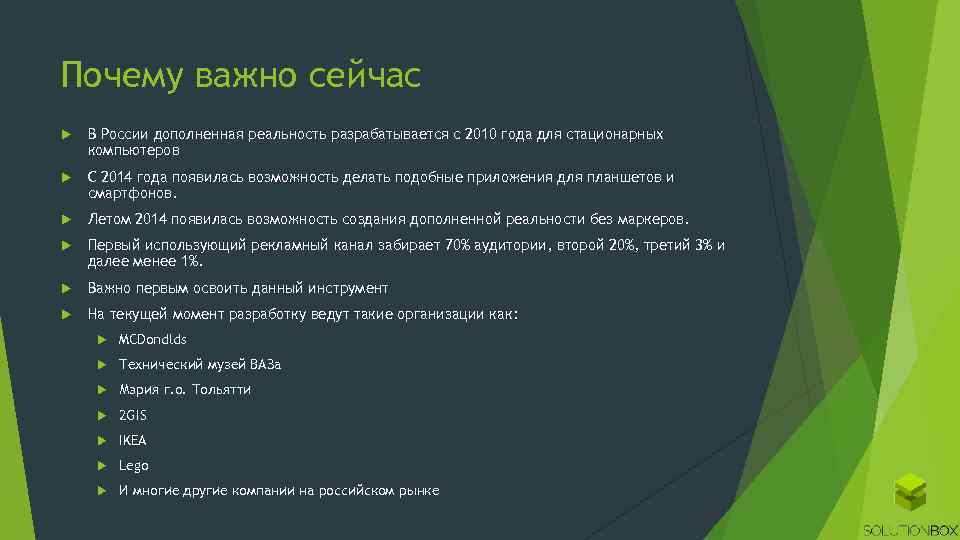 Почему важно сейчас

В России дополненная реальность разрабатывается с 2010 года для стационарных компьютеров

С 2014 года появилась возможность делать подобные приложения для планшетов и смартфонов.

Летом 2014 появилась возможность создания дополненной реальности без маркеров.

Первый использующий рекламный канал забирает 70% аудитории, второй 20%, третий 3% и далее менее 1%.

Важно первым освоить данный инструмент

На текущей момент разработку ведут такие организации как:

MCDondlds

Технический музей ВАЗа

Мэрия г.о. Тольятти

2GIS

IKEA

Lego

И многие другие компании на российском рынке

SOLUTIONBOX